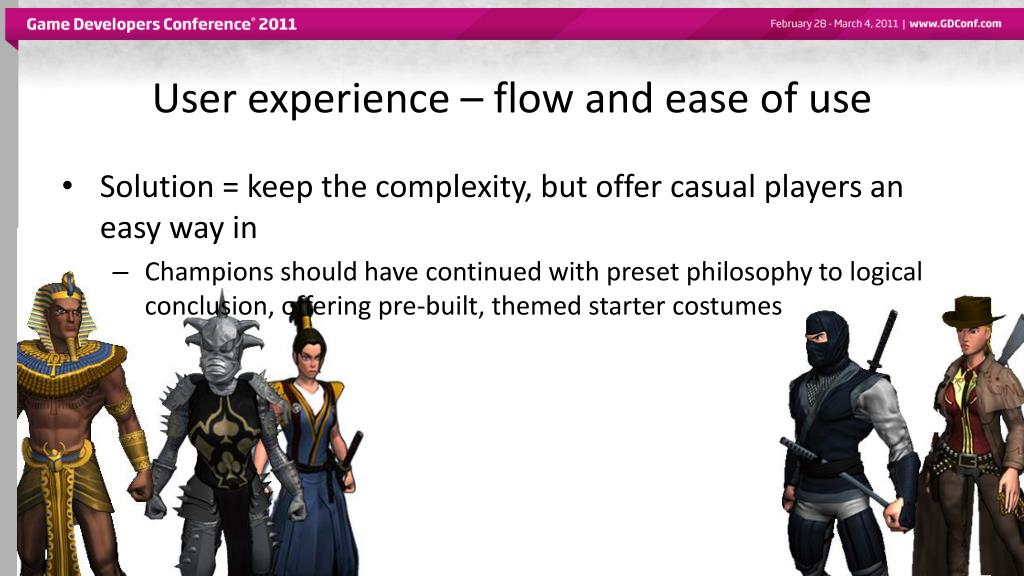 Game Developers Conference® 2011

February 28 - March 4, 2011 | www.GDConf.com

User experience – flow and ease of use

• Solution = keep the complexity, but offer casual players an easy way in
– Champions should have continued with preset philosophy to logical conclusion, offering pre-built, themed starter costumes